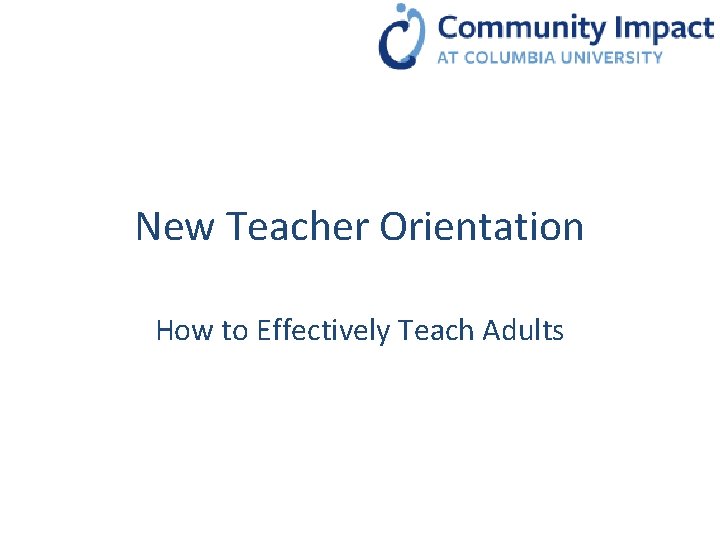 Community Impact
AT COLUMBIA UNIVERSITY

New Teacher Orientation

How to Effectively Teach Adults